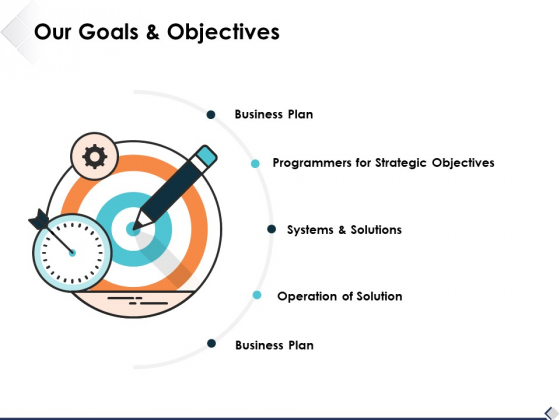 Our Goals & Objectives

Business Plan

Programmers for Strategic Objectives

Systems & Solutions

Operation of Solution

Business Plan